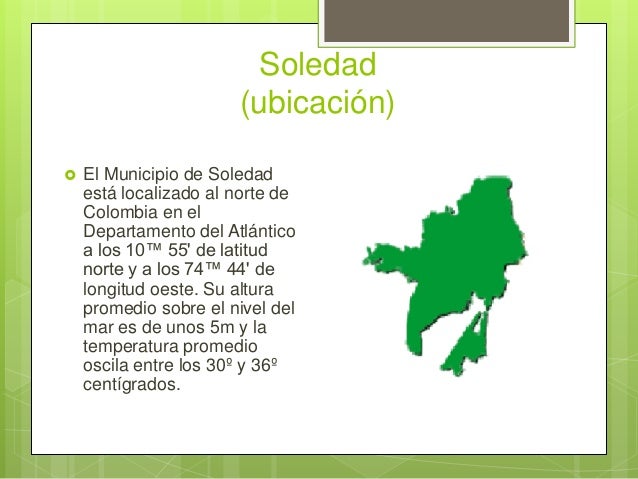 Soledad
(ubicación)

El Municipio de Soledad está localizado al norte de Colombia en el Departamento del Atlántico a los 10™ 55' de latitud norte y a los 74™ 44' de longitud oeste. Su altura promedio sobre el nivel del mar es de unos 5m y la temperatura promedio oscila entre los 30º y 36º centígrados.